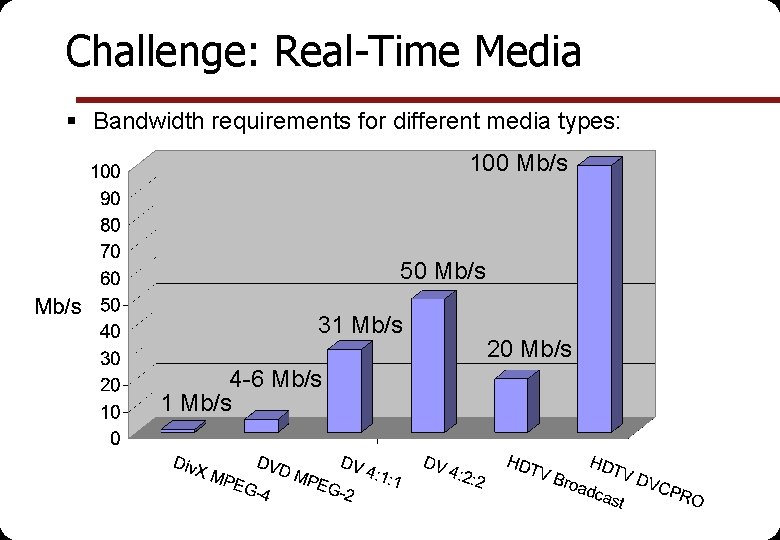 Challenge: Real-Time Media

▪ Bandwidth requirements for different media types:

Mb/s

100
90
80
70
60
50
40
30
20
10
0

1 Mb/s
4-6 Mb/s
31 Mb/s
50 Mb/s
20 Mb/s
100 Mb/s

DivX MPEG-4
DVD MPEG-2
DV 4:1:1
DV 4:2:2
HDTV Broadcast
HDTV DVCPRO